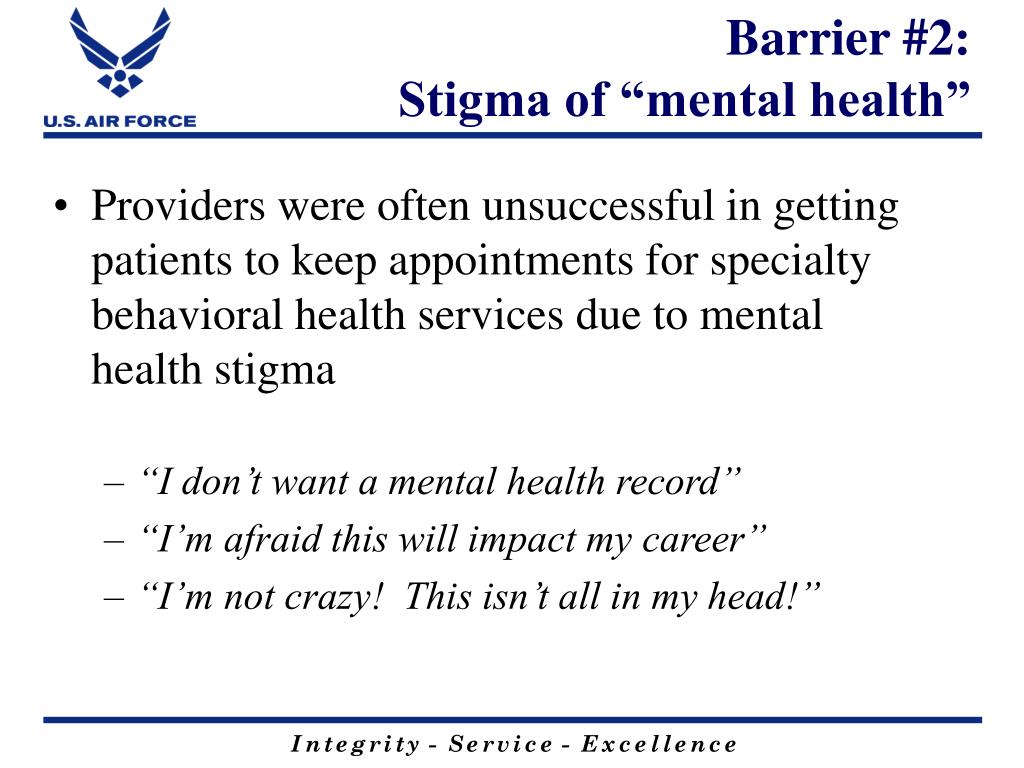 U.S. AIR FORCE

Barrier #2:
Stigma of “mental health”

• Providers were often unsuccessful in getting patients to keep appointments for specialty behavioral health services due to mental health stigma

– “I don’t want a mental health record”
– “I’m afraid this will impact my career”
– “I’m not crazy! This isn’t all in my head!”

Integrity - Service - Excellence